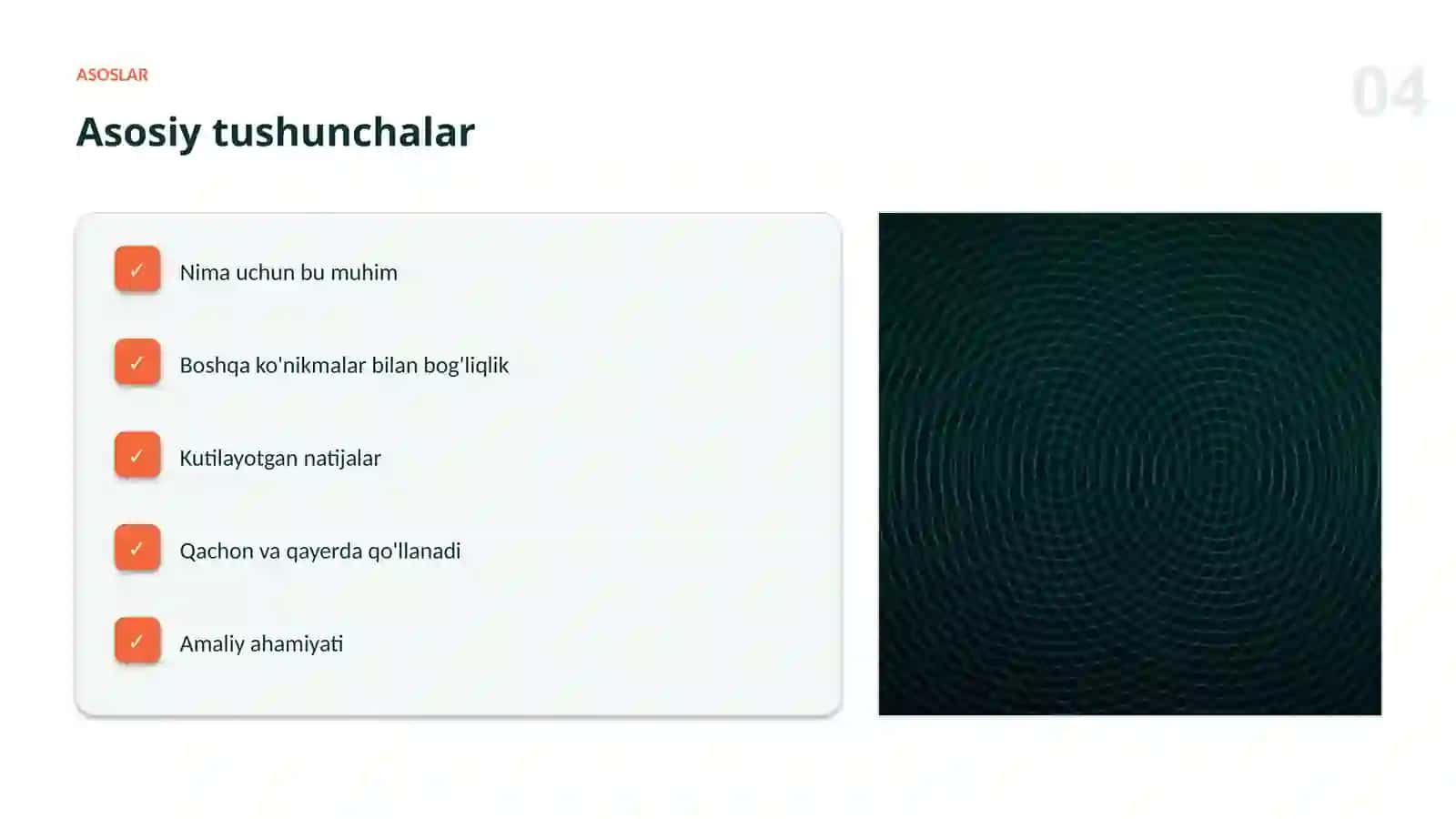 ASOSLAR

04

Asosiy tushunchalar

✓ Nima uchun bu muhim

✓ Boshqa ko'nikmalar bilan bog'liqlik

✓ Kutilayotgan natijalar

✓ Qachon va qayerda qo'llanadi

✓ Amaliy ahamiyati